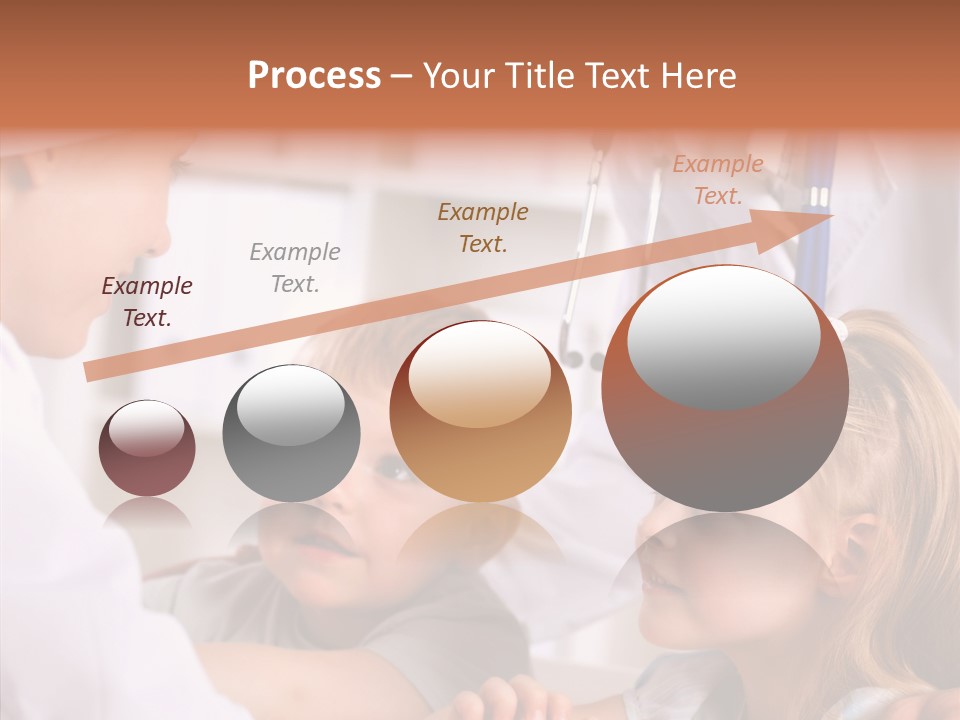 Process – Your Title Text Here

Example Text.

Example Text.

Example Text.

Example Text.